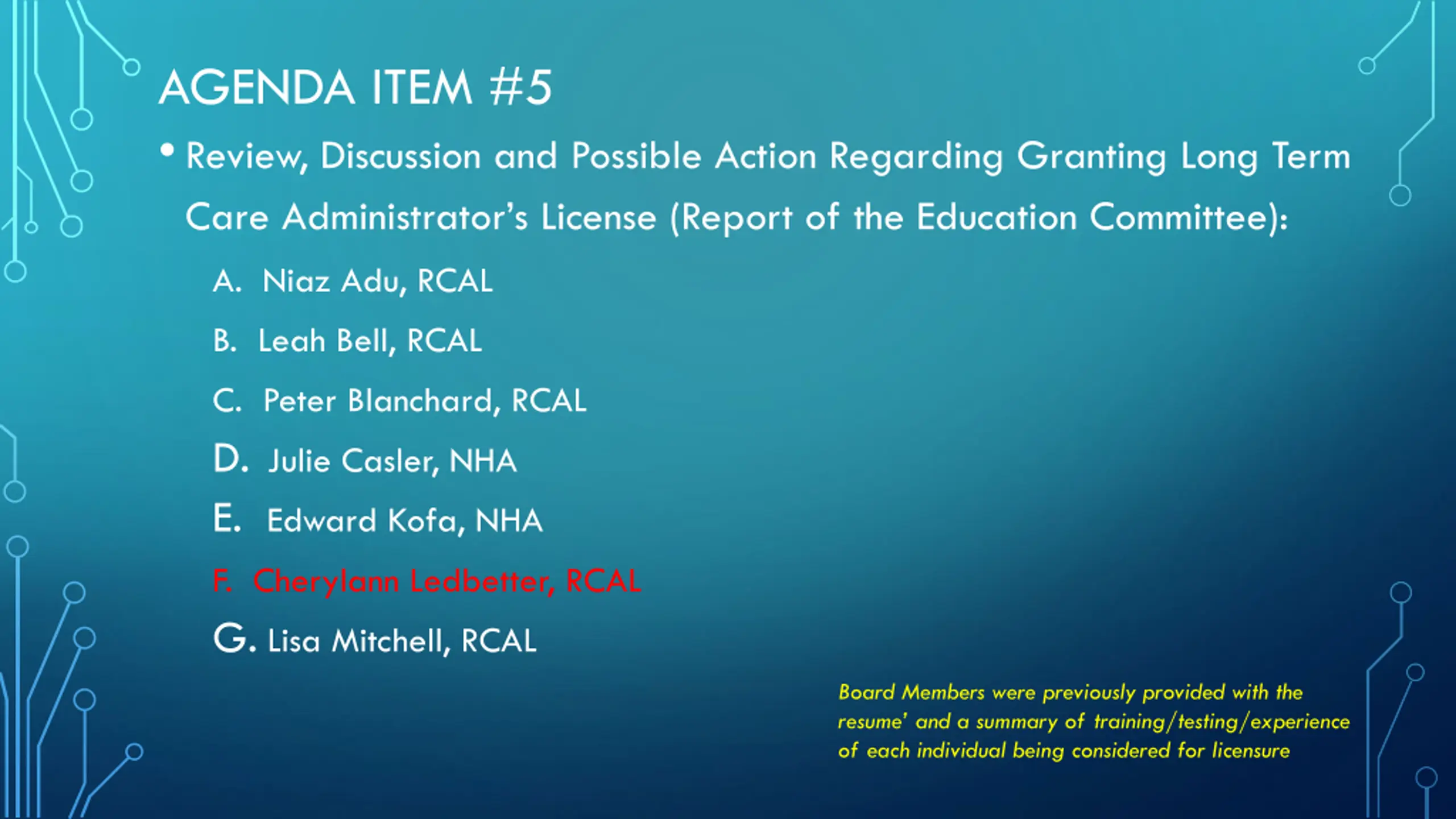 AGENDA ITEM #5

• Review, Discussion and Possible Action Regarding Granting Long Term Care Administrator's License (Report of the Education Committee):

A. Niaz Adu, RCAL

B. Leah Bell, RCAL

C. Peter Blanchard, RCAL

D. Julie Casler, NHA

E. Edward Kofa, NHA

F. Cherylann Ledbetter, RCAL

G. Lisa Mitchell, RCAL

Board Members were previously provided with the resume' and a summary of training/testing/experience of each individual being considered for licensure